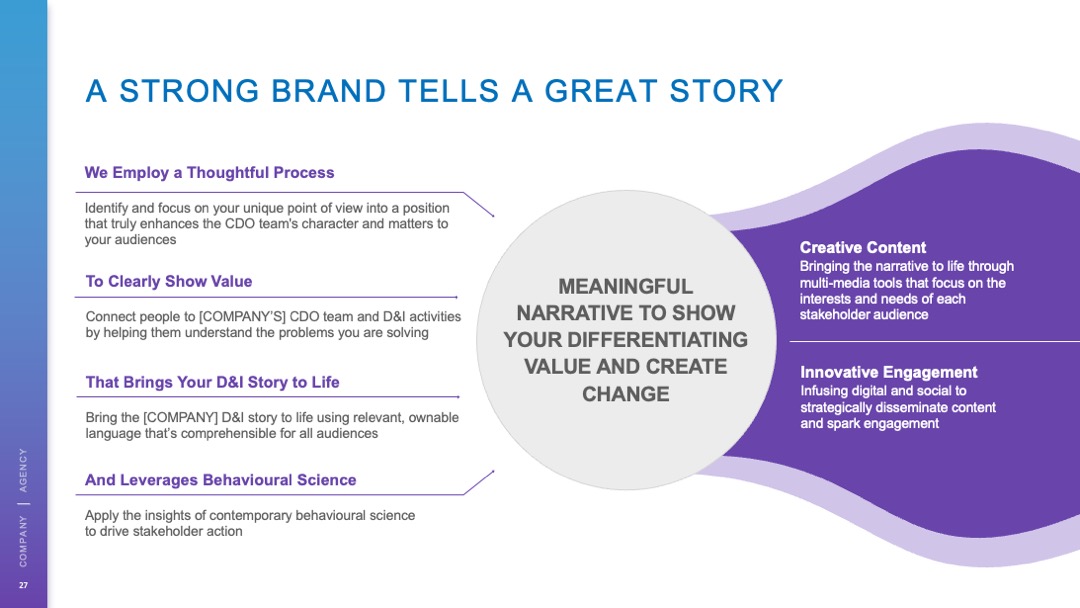 A STRONG BRAND TELLS A GREAT STORY

We Employ a Thoughtful Process

Identify and focus on your unique point of view into a position that truly enhances the CDO team's character and matters to your audiences

To Clearly Show Value

Connect people to [COMPANY'S] CDO team and D&I activities by helping them understand the problems you are solving

That Brings Your D&I Story to Life

Bring the [COMPANY] D&I story to life using relevant, ownable language that's comprehensible for all audiences

And Leverages Behavioural Science

Apply the insights of contemporary behavioural science to drive stakeholder action

MEANINGFUL NARRATIVE TO SHOW YOUR DIFFERENTIATING VALUE AND CREATE CHANGE

Creative Content
Bringing the narrative to life through multi-media tools that focus on the interests and needs of each stakeholder audience

Innovative Engagement
Infusing digital and social to strategically disseminate content and spark engagement

COMPANY | AGENCY

27